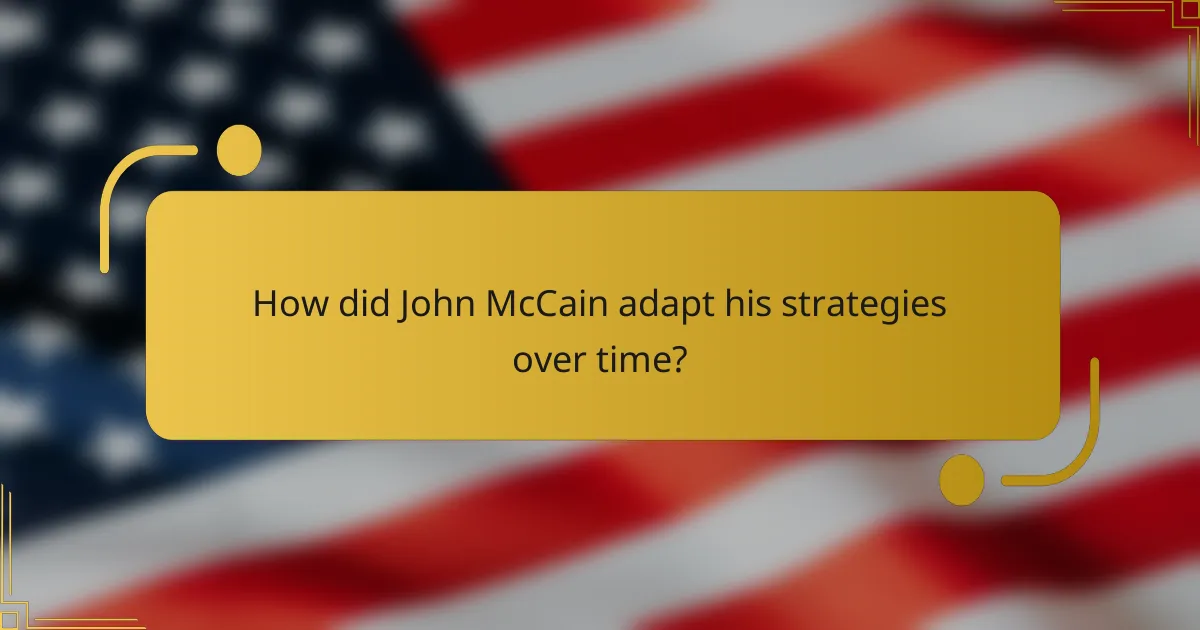 How did John McCain adapt his strategies over time?